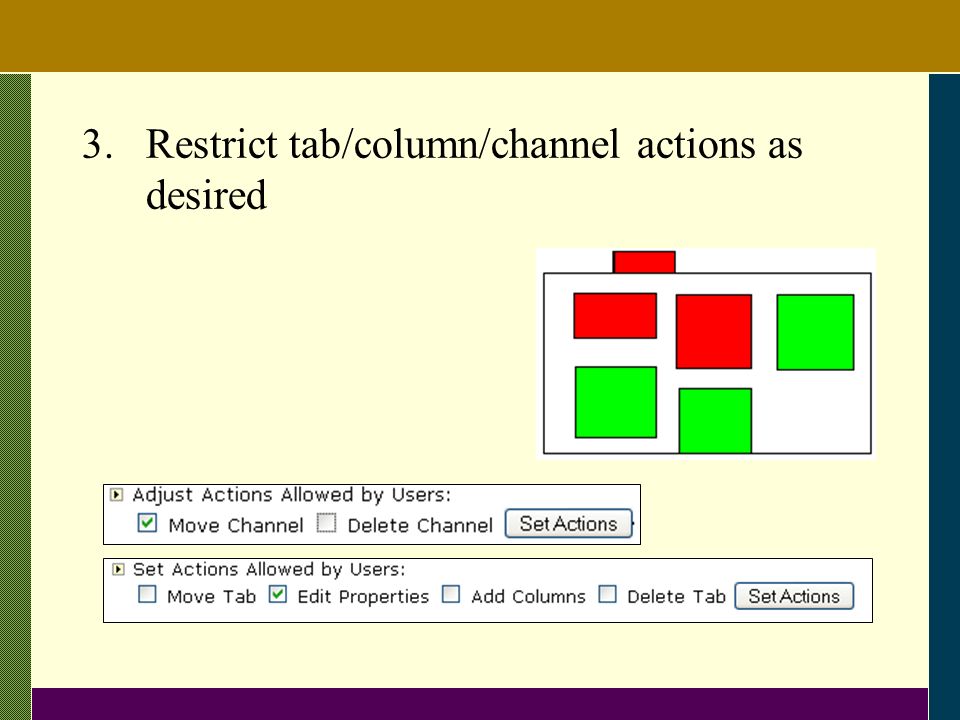 3. Restrict tab/column/channel actions as desired

Adjust Actions Allowed by Users:
Move Channel Delete Channel Set Actions

Set Actions Allowed by Users:
Move Tab Edit Properties Add Columns Delete Tab Set Actions